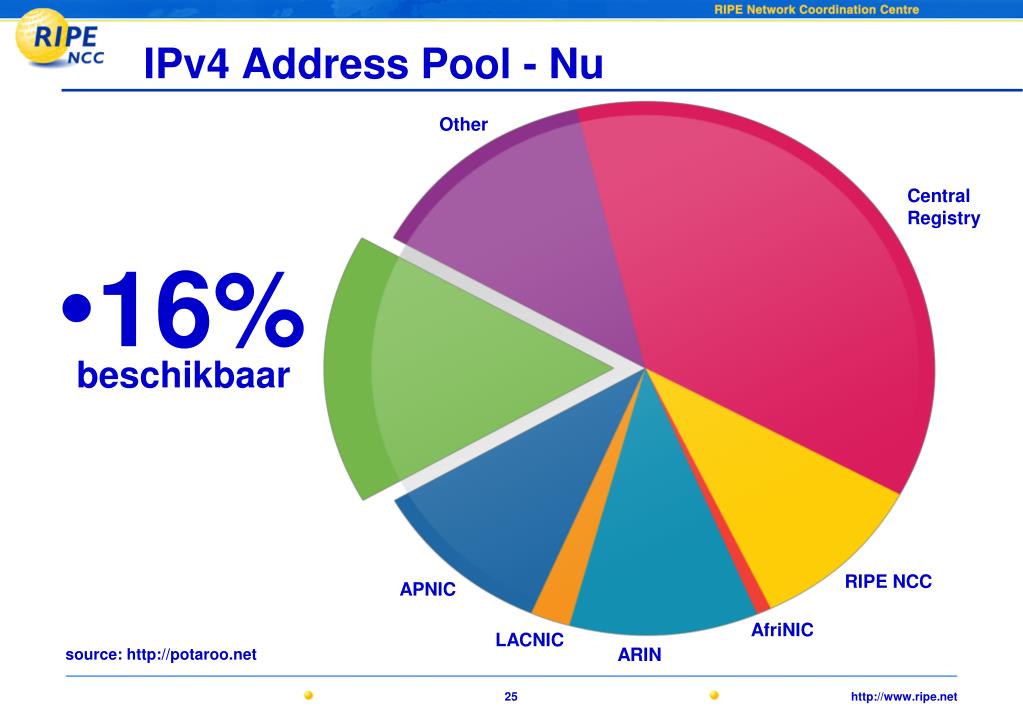 RIPE Network Coordination Centre

RIPE NCC

IPv4 Address Pool - Nu

•16%
beschikbaar

Other

Central Registry

RIPE NCC

AfriNIC

ARIN

LACNIC

APNIC

source: http://potaroo.net

25

http://www.ripe.net